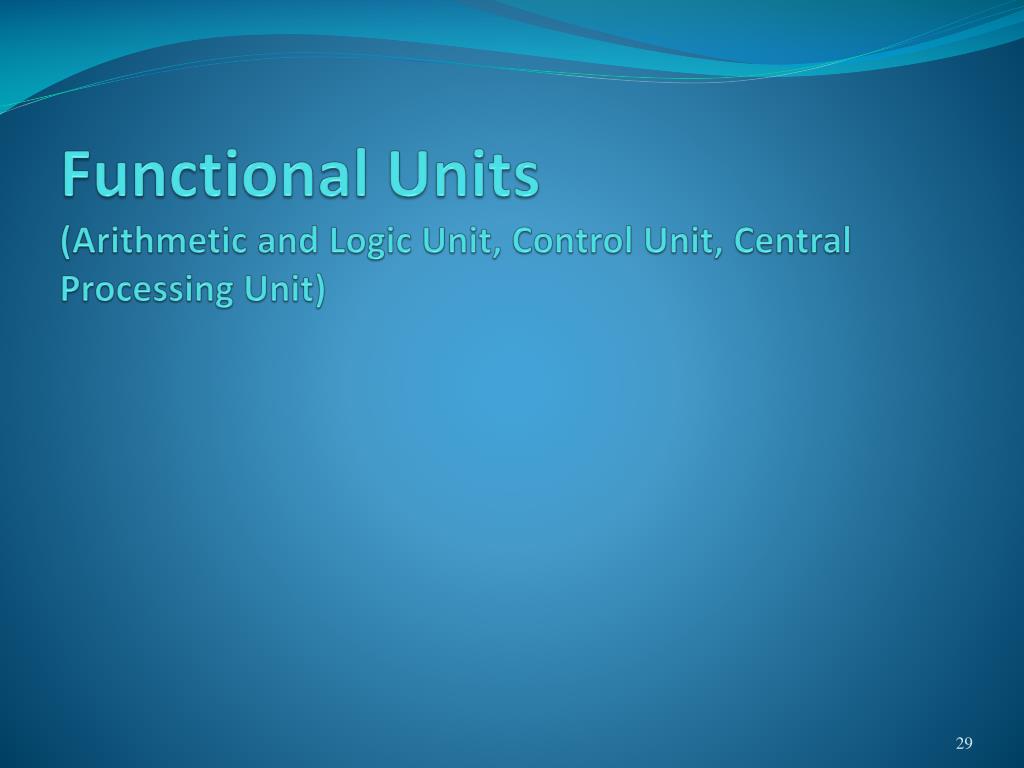 Functional Units
(Arithmetic and Logic Unit, Control Unit, Central Processing Unit)

29